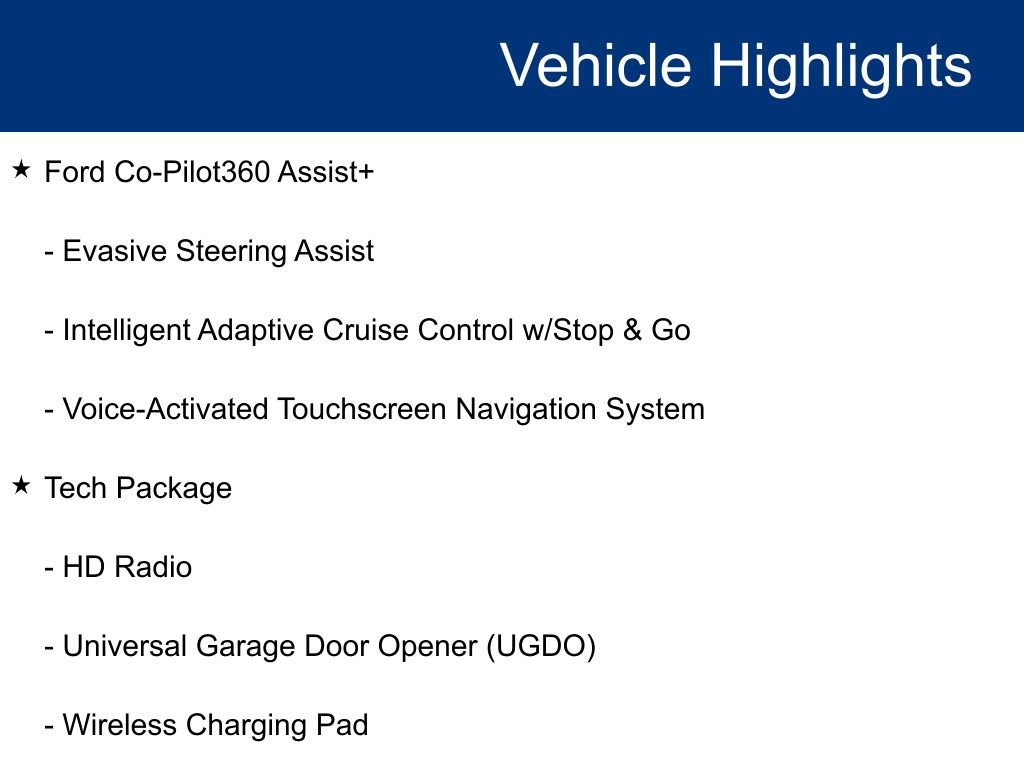 Vehicle Highlights

★ Ford Co-Pilot360 Assist+

- Evasive Steering Assist

- Intelligent Adaptive Cruise Control w/Stop & Go

- Voice-Activated Touchscreen Navigation System

★ Tech Package

- HD Radio

- Universal Garage Door Opener (UGDO)

- Wireless Charging Pad